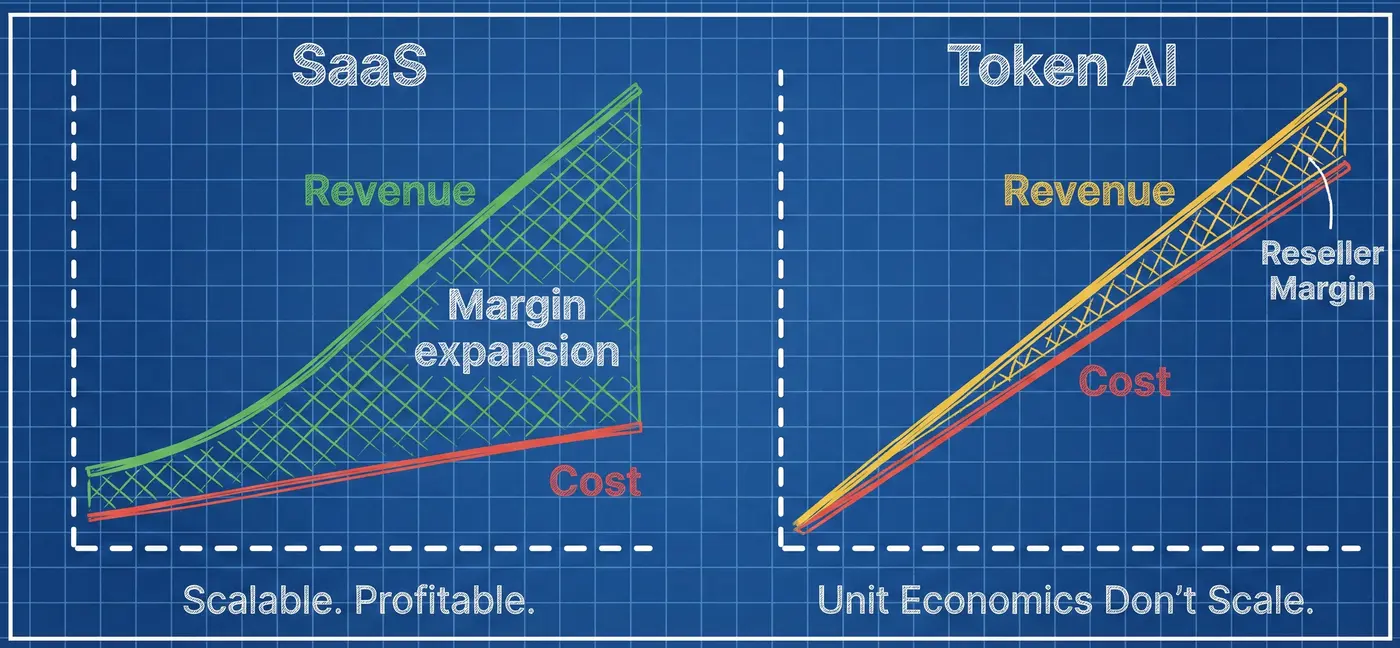 SaaS

Revenue

Margin expansion

Cost

Scalable. Profitable.

Token AI

Revenue

Reseller Margin

Cost

Unit Economics Don't Scale.